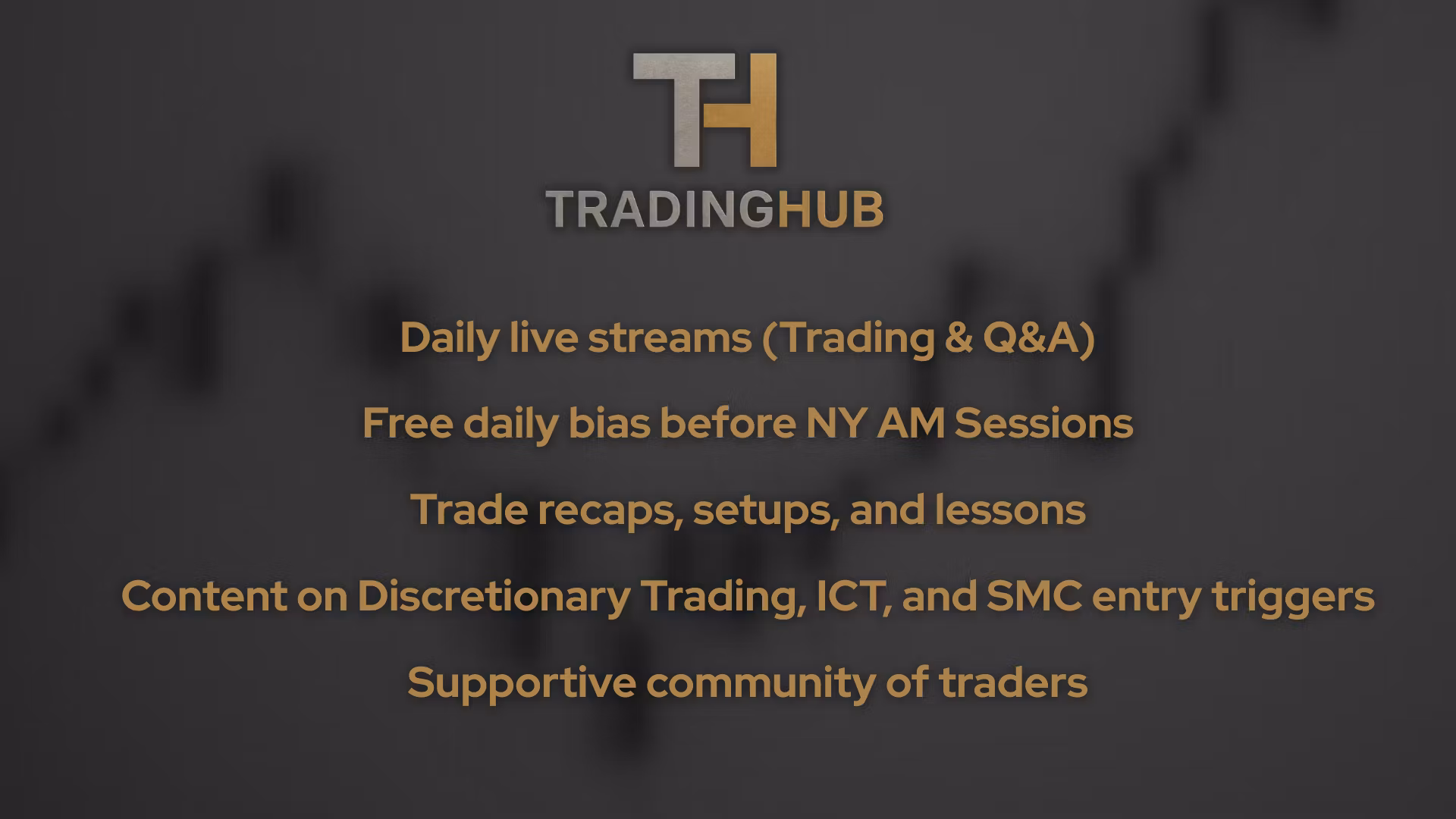 TH
TRADINGHUB

Daily live streams (Trading & Q&A)

Free daily bias before NY AM Sessions

Trade recaps, setups, and lessons

Content on Discretionary Trading, ICT, and SMC entry triggers

Supportive community of traders